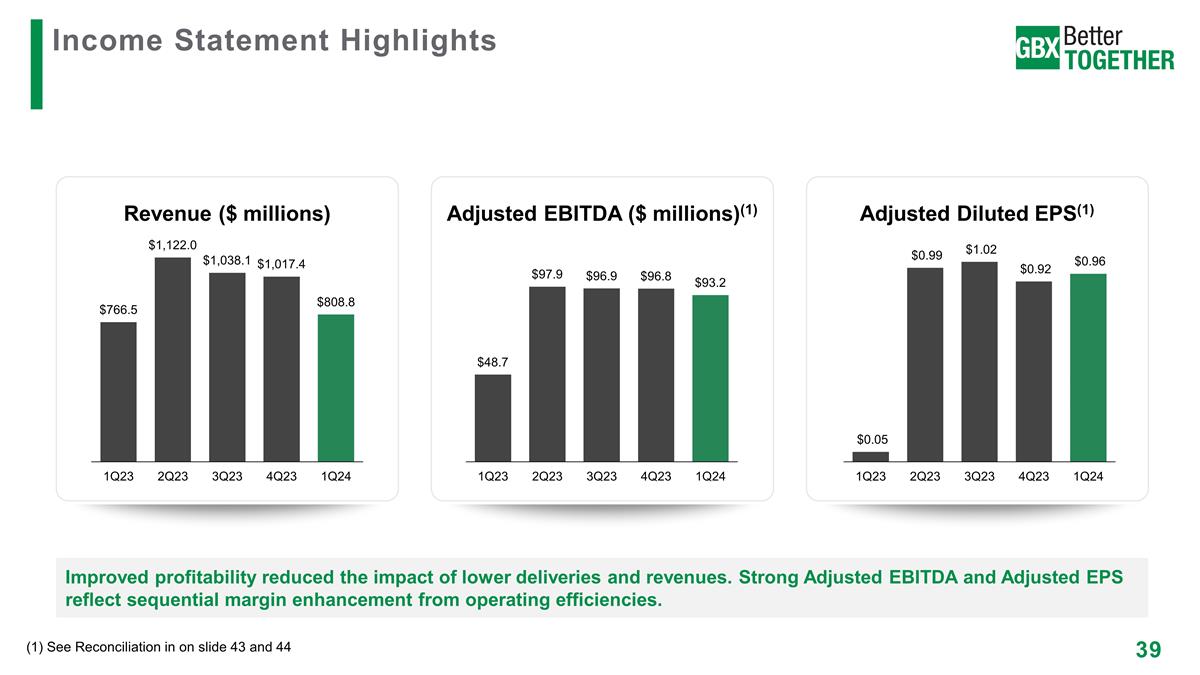 Income Statement Highlights

GBX Better TOGETHER

Revenue ($ millions)

$766.5
$1,122.0
$1,038.1
$1,017.4
$808.8

1Q23 2Q23 3Q23 4Q23 1Q24

Adjusted EBITDA ($ millions)$^{(1)}$

$48.7
$97.9
$96.9
$96.8
$93.2

1Q23 2Q23 3Q23 4Q23 1Q24

Adjusted Diluted EPS$^{(1)}$

$0.05
$0.99
$1.02
$0.92
$0.96

1Q23 2Q23 3Q23 4Q23 1Q24

Improved profitability reduced the impact of lower deliveries and revenues. Strong Adjusted EBITDA and Adjusted EPS reflect sequential margin enhancement from operating efficiencies.

(1) See Reconciliation in on slide 43 and 44

39